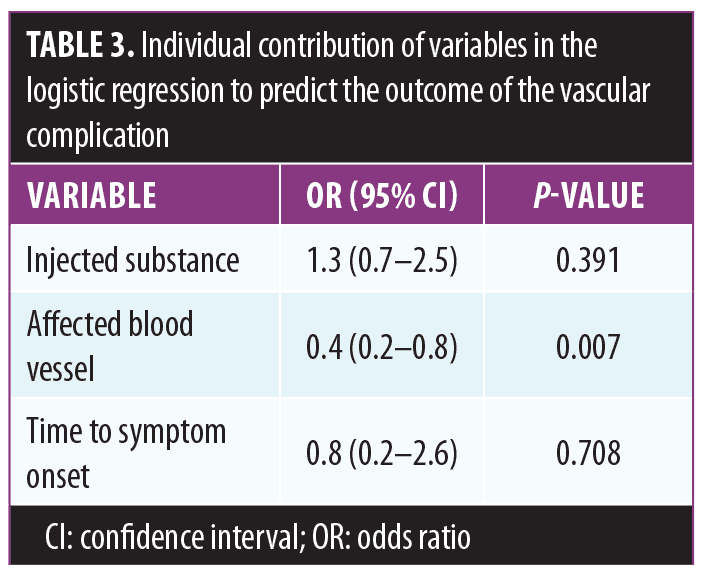 TABLE 3. Individual contribution of variables in the logistic regression to predict the outcome of the vascular complication

| VARIABLE | OR (95% CI) | P-VALUE |
|---|---|---|
| Injected substance | 1.3 (0.7–2.5) | 0.391 |
| Affected blood vessel | 0.4 (0.2–0.8) | 0.007 |
| Time to symptom onset | 0.8 (0.2–2.6) | 0.708 |

CI: confidence interval; OR: odds ratio